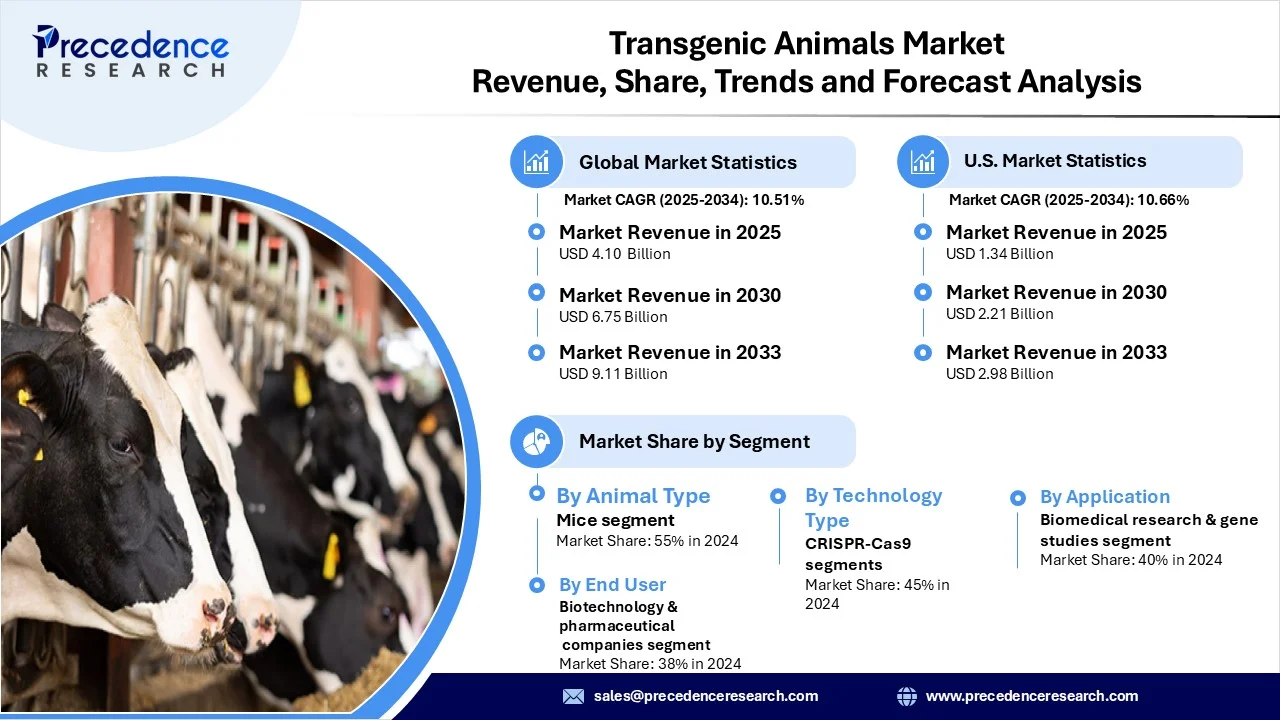 Precedence RESEARCH

Transgenic Animals Market
Revenue, Share, Trends and Forecast Analysis

Global Market Statistics
Market CAGR (2025-2034): 10.51%

Market Revenue in 2025
USD 4.10 Billion

Market Revenue in 2030
USD 6.75 Billion

Market Revenue in 2033
USD 9.11 Billion

U.S. Market Statistics
Market CAGR (2025-2034): 10.66%

Market Revenue in 2025
USD 1.34 Billion

Market Revenue in 2030
USD 2.21 Billion

Market Revenue in 2033
USD 2.98 Billion

Market Share by Segment

By Animal Type
Mice segment
Market Share: 55% in 2024

By End User
Biotechnology & pharmaceutical companies segment
Market Share: 38% in 2024

By Technology Type
CRISPR-Cas9 segments
Market Share: 45% in 2024

By Application
Biomedical research & gene studies segment
Market Share: 40% in 2024

sales@precedenceresearch.com

www.precedenceresearch.com